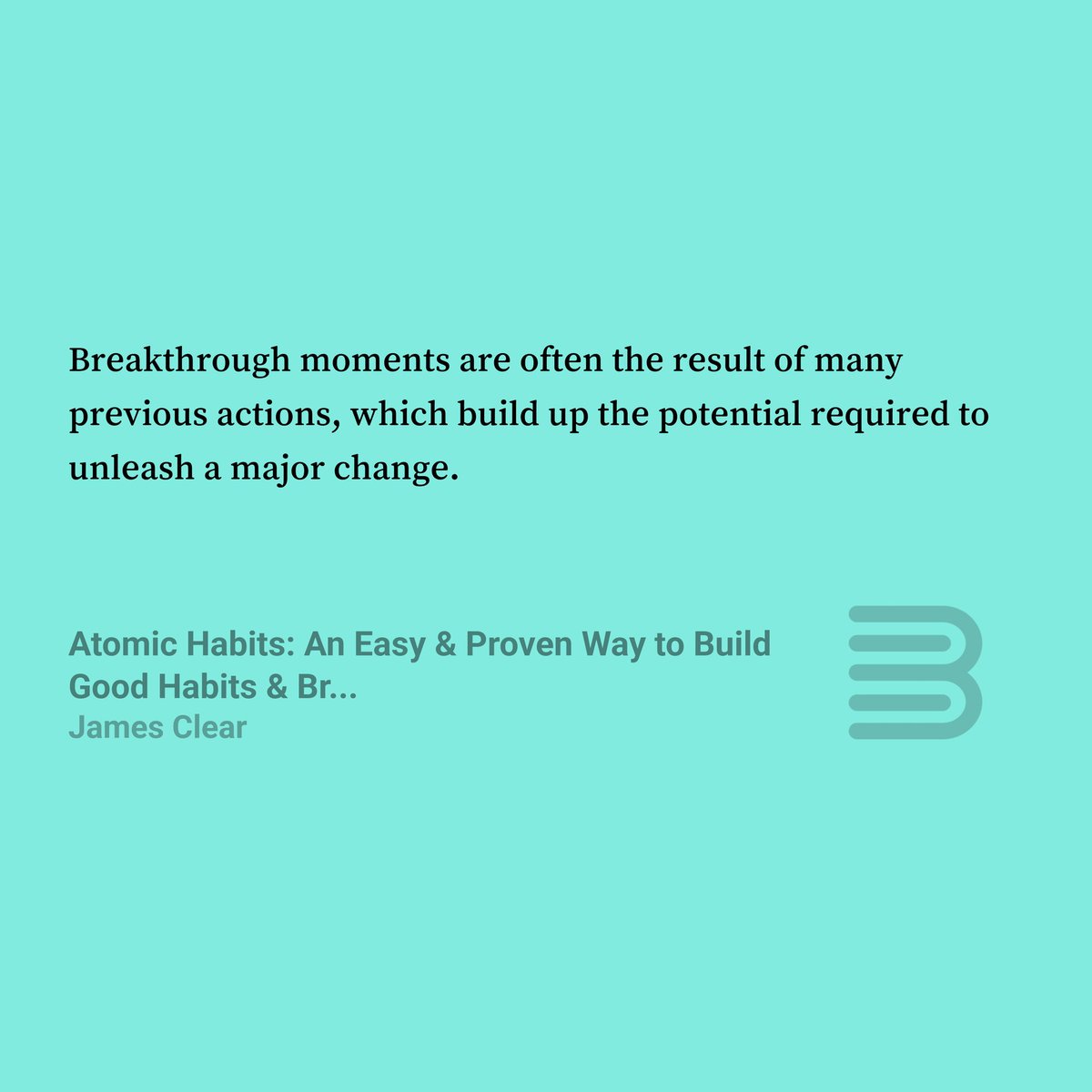 Breakthrough moments are often the result of many previous actions, which build up the potential required to unleash a major change.

Atomic Habits: An Easy & Proven Way to Build Good Habits & Br...
James Clear